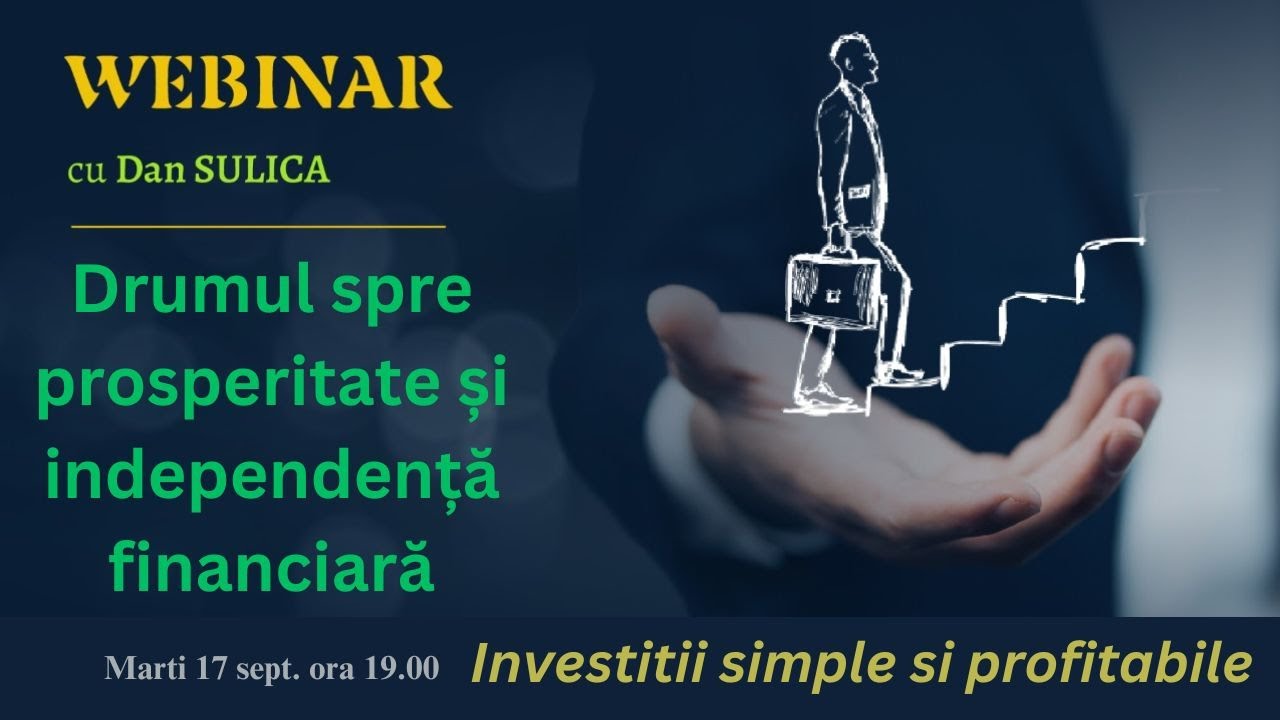 WEBINAR

cu Dan SULICA

Drumul spre prosperitate și independență financiară

Marti 17 sept. ora 19.00

Investitii simple si profitabile